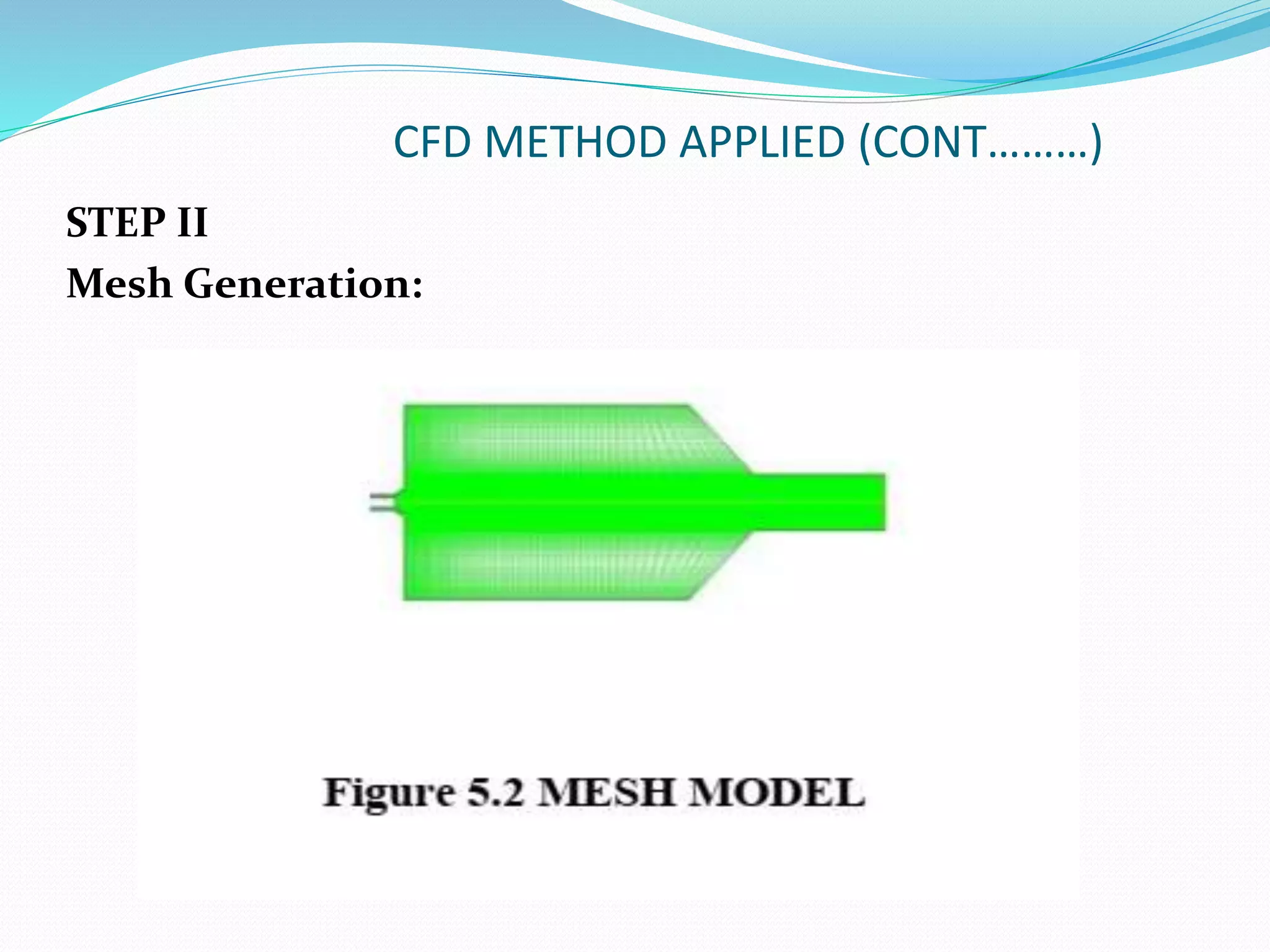 CFD METHOD APPLIED (CONT………)

STEP II
Mesh Generation:

Figure 5.2 MESH MODEL